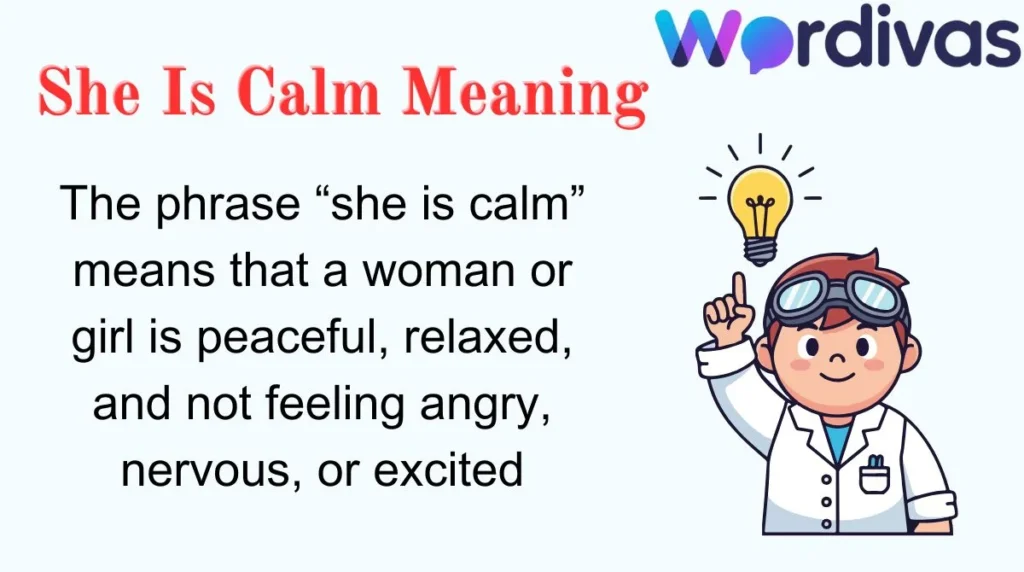 Wordivas

She Is Calm Meaning

The phrase “she is calm” means that a woman or girl is peaceful, relaxed, and not feeling angry, nervous, or excited